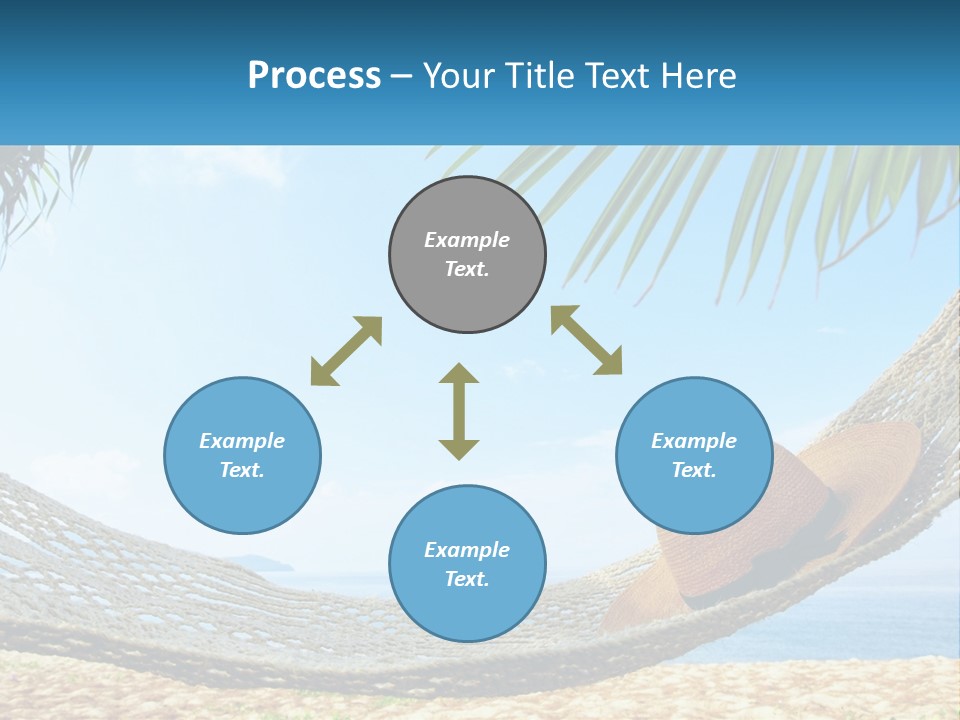 Process – Your Title Text Here

Example Text.

Example Text.

Example Text.

Example Text.